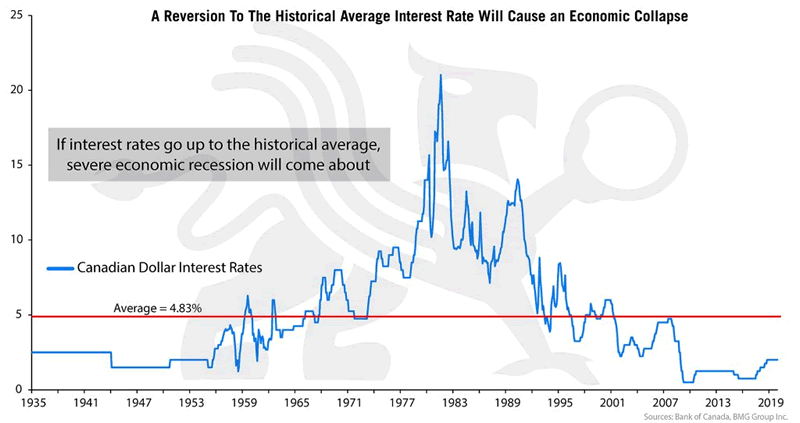 A Reversion To The Historical Average Interest Rate Will Cause an Economic Collapse

25
20
15
10
5
0

If interest rates go up to the historical average, severe economic recession will come about

Canadian Dollar Interest Rates

Average = 4.83%

1935 1941 1947 1953 1959 1965 1971 1977 1983 1989 1995 2001 2007 2013 2019

Sources: Bank of Canada, BMG Group Inc.